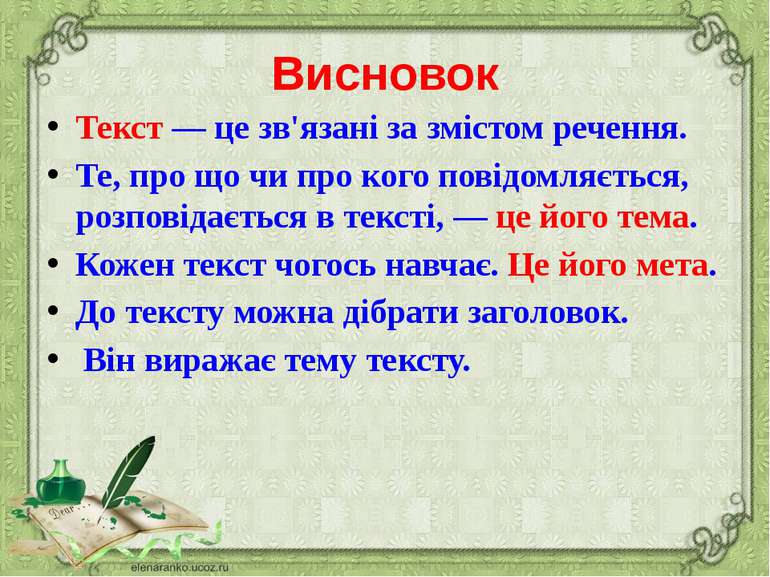 Висновок

• Текст — це зв'язані за змістом речення.

• Те, про що чи про кого повідомляється, розповідається в тексті, — це його тема.

• Кожен текст чогось навчає. Це його мета.

• До тексту можна дібрати заголовок.

• Він виражає тему тексту.

Dear

elenaranko.ucoz.ru